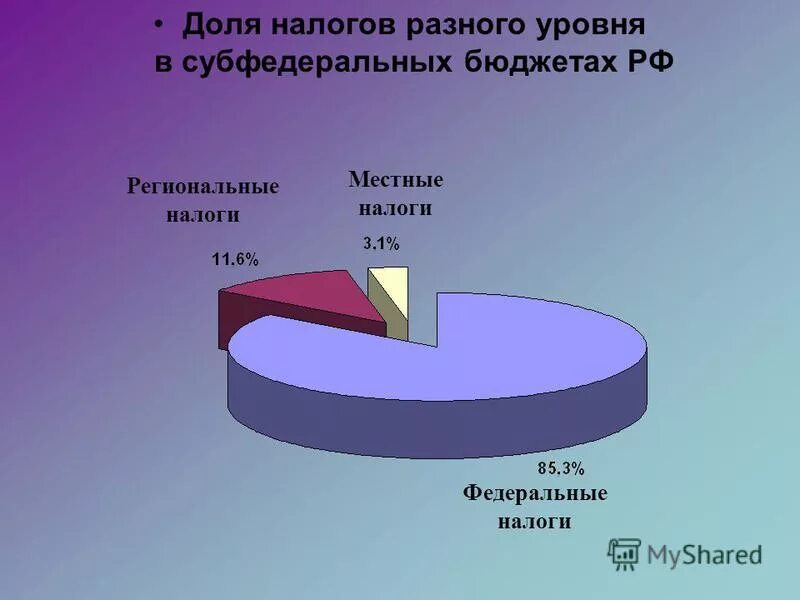 • Доля налогов разного уровня в субфедеральных бюджетах РФ

Региональные налоги

11.6%

Местные налоги

3,1%

85,3%

Федеральные налоги

MyShared